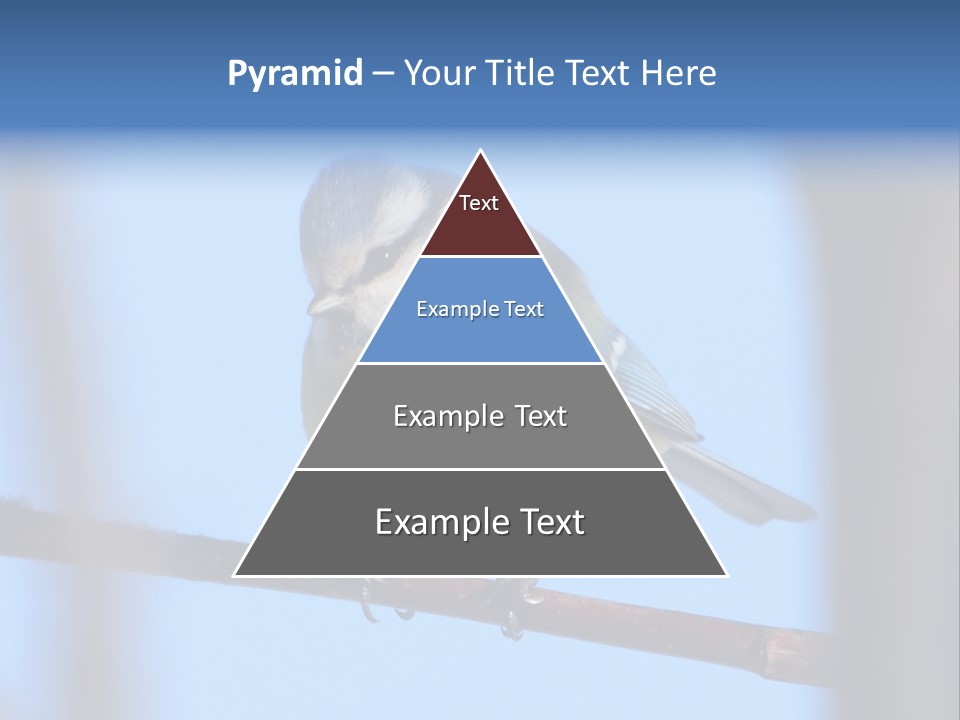 Pyramid – Your Title Text Here

Text

Example Text

Example Text

Example Text